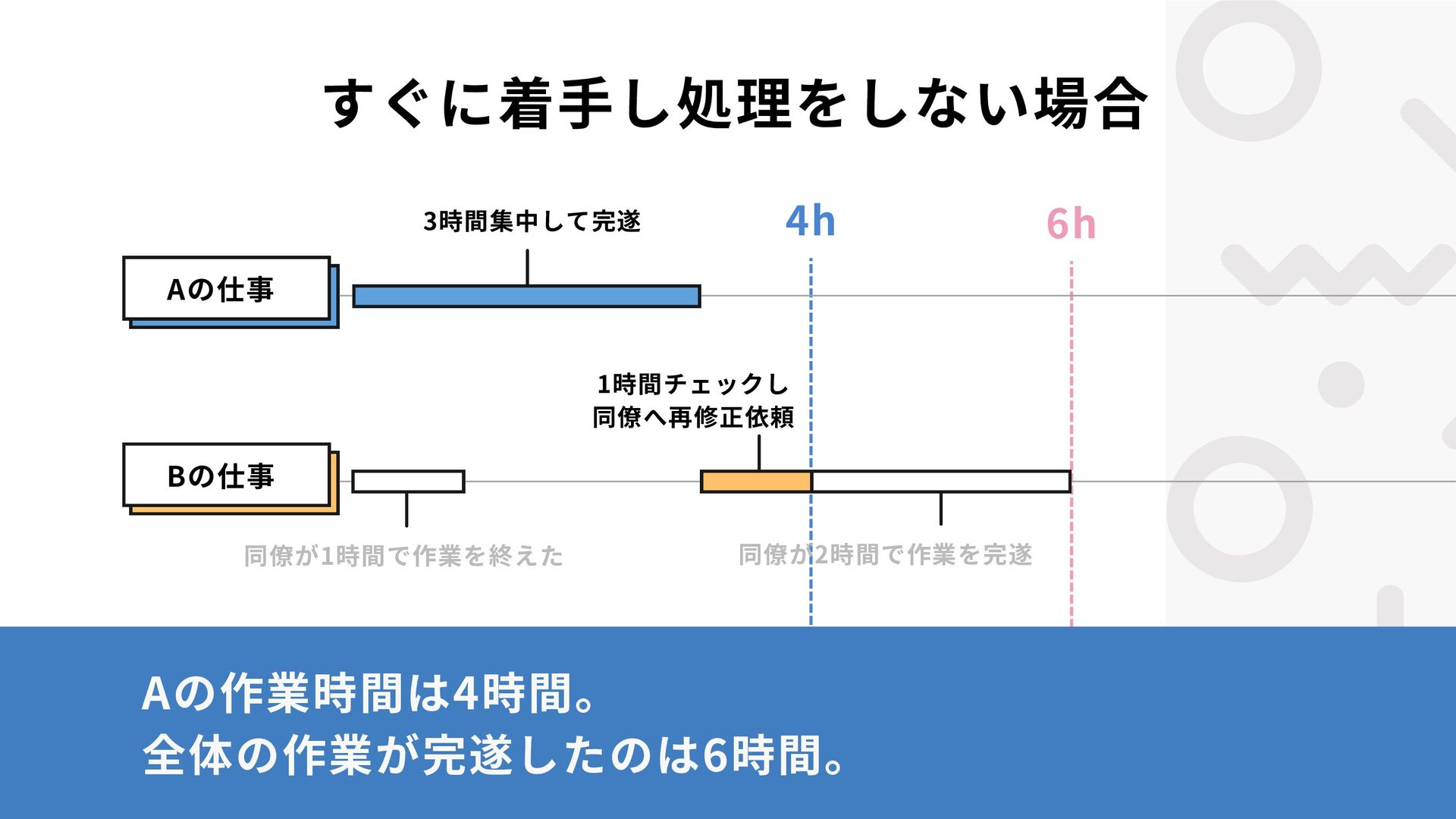 すぐに着手し処理をしない場合

3時間集中して完遂

4h

6h

Aの仕事

1時間チェックし
同僚へ再修正依頼

Bの仕事

同僚が1時間で作業を終えた

同僚が2時間で作業を完遂

Aの作業時間は4時間。
全体の作業が完遂したのは6時間。